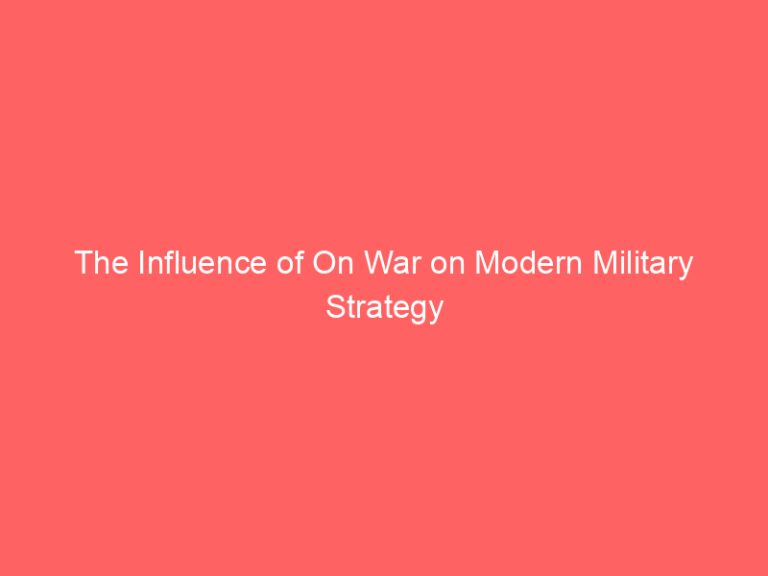 The Influence of On War on Modern Military Strategy